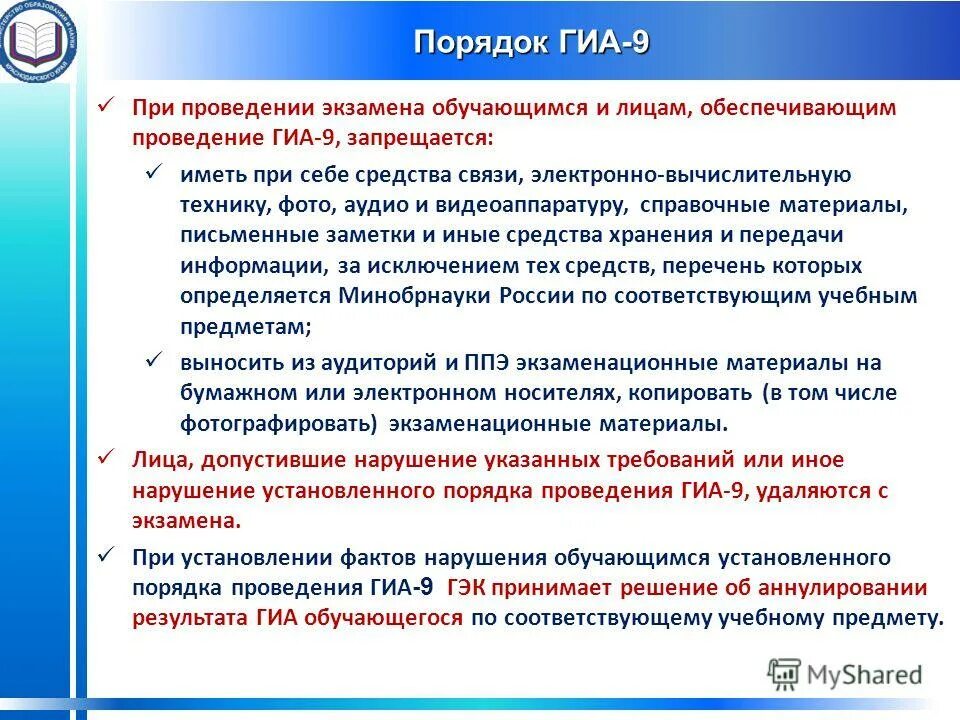 МИНИСТЕРСТВО ОБРАЗОВАНИЯ И НАУКИ КРАСНОДАРСКОГО КРАЯ

Порядок ГИА-9

✓ При проведении экзамена обучающимся и лицам, обеспечивающим проведение ГИА-9, запрещается:

✓ иметь при себе средства связи, электронно-вычислительную технику, фото, аудио и видеоаппаратуру, справочные материалы, письменные заметки и иные средства хранения и передачи информации, за исключением тех средств, перечень которых определяется Минобрнауки России по соответствующим учебным предметам;

✓ выносить из аудиторий и ППЭ экзаменационные материалы на бумажном или электронном носителях, копировать (в том числе фотографировать) экзаменационные материалы.

✓ Лица, допустившие нарушение указанных требований или иное нарушение установленного порядка проведения ГИА-9, удаляются с экзамена.

✓ При установлении фактов нарушения обучающимся установленного порядка проведения ГИА-9 ГЭК принимает решение об аннулировании результата ГИА обучающегося по соответствующему учебному предмету.

MyShared